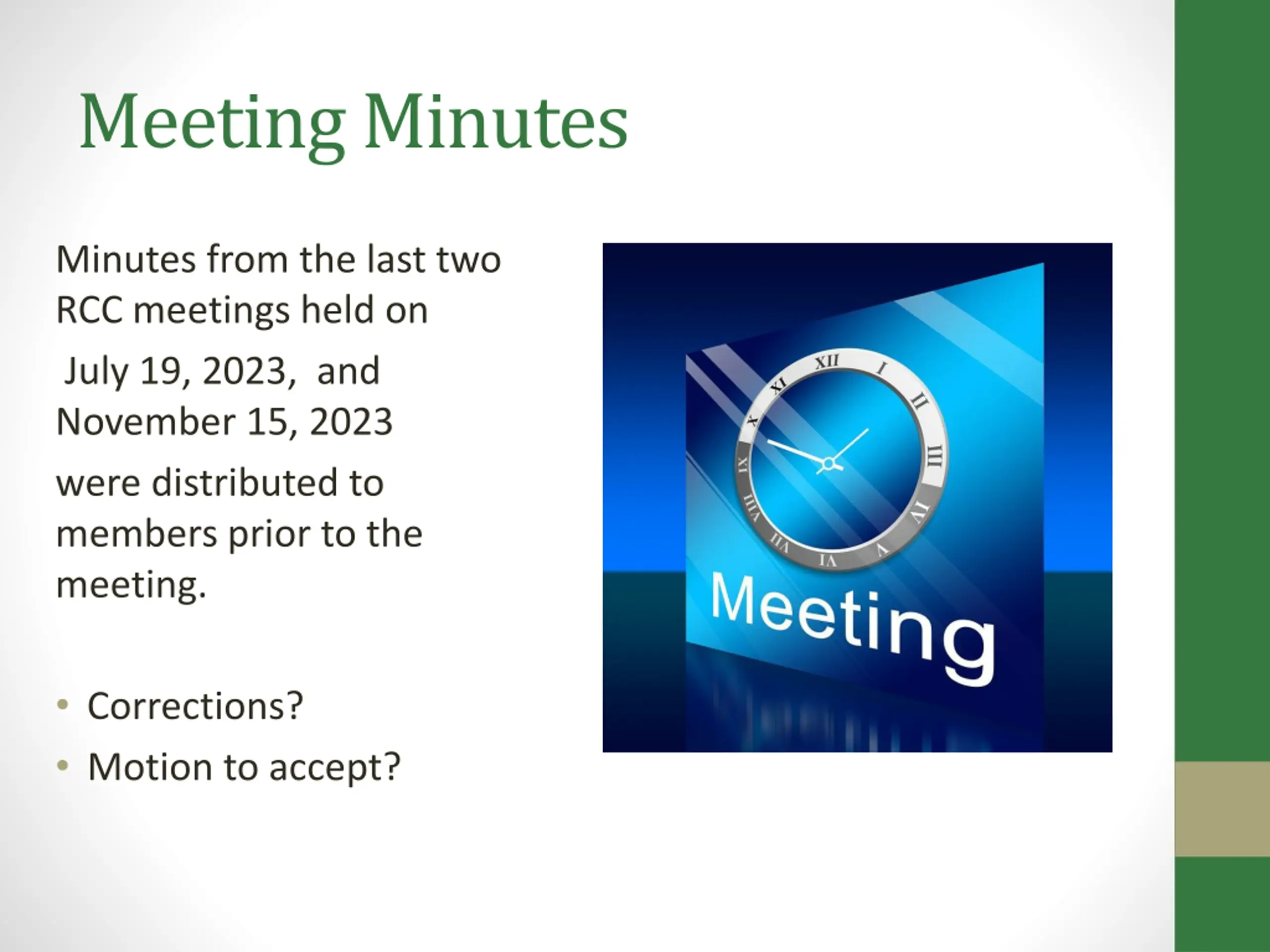 Meeting Minutes

Minutes from the last two RCC meetings held on

July 19, 2023, and November 15, 2023

were distributed to members prior to the meeting.

• Corrections?
• Motion to accept?

XII
I
II
III
IV
V
VI
VII
VIII
IX
X
XI

Meeting